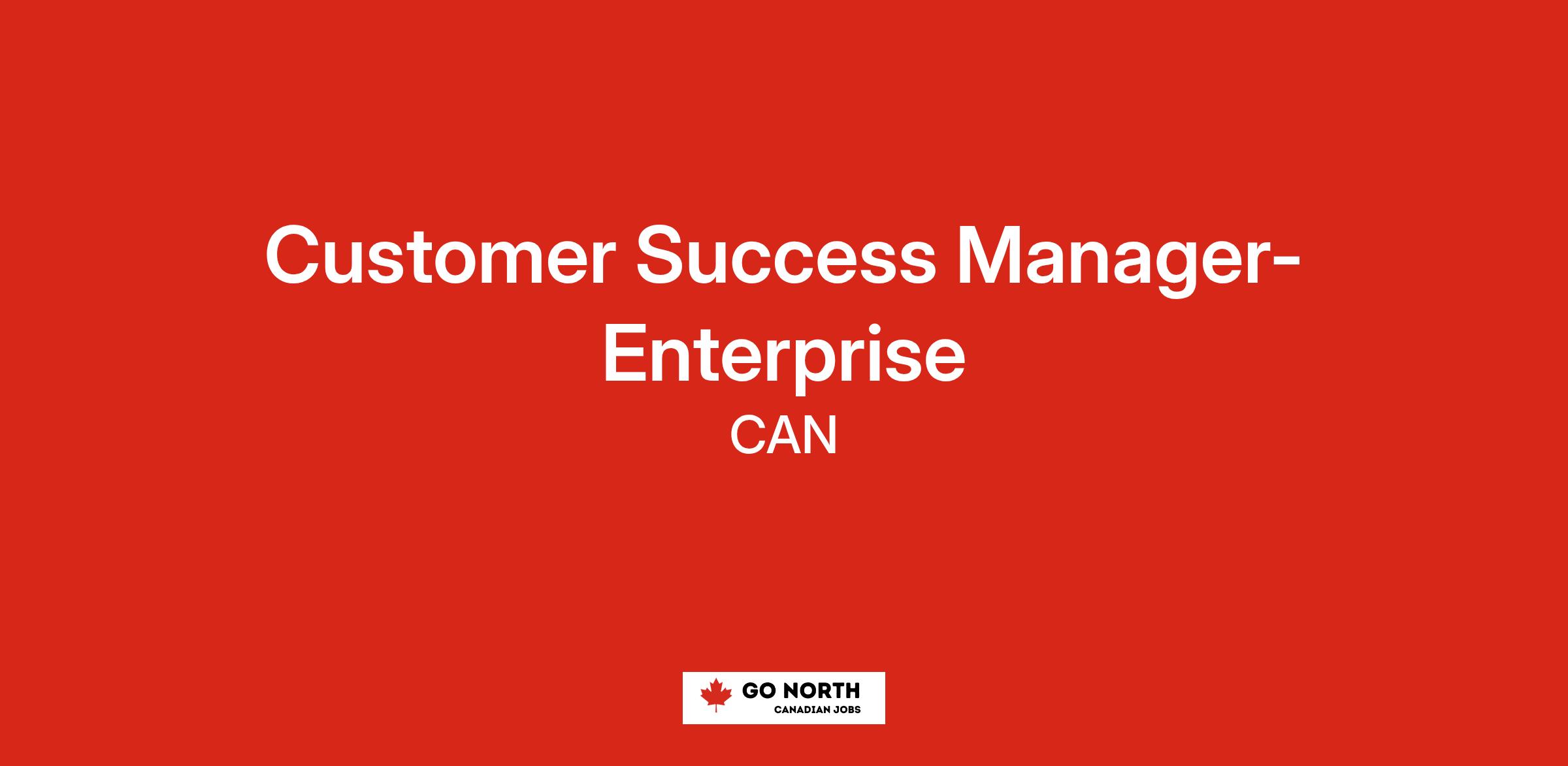 Customer Success Manager-Enterprise
CAN

GO NORTH
CANADIAN JOBS